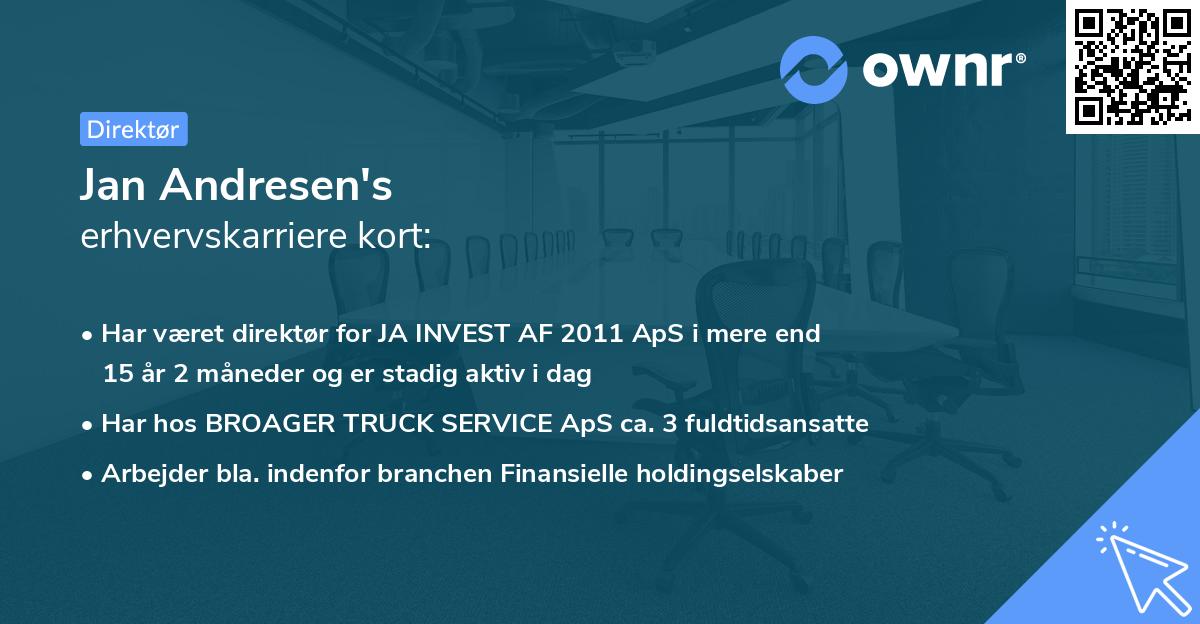 ownr®

Direktør

Jan Andresen's
erhvervskarriere kort:

• Har været direktør for JA INVEST AF 2011 ApS i mere end 15 år 2 måneder og er stadig aktiv i dag

• Har hos BROAGER TRUCK SERVICE ApS ca. 3 fuldtidsansatte

• Arbejder bla. indenfor branchen Finansielle holdingselskaber